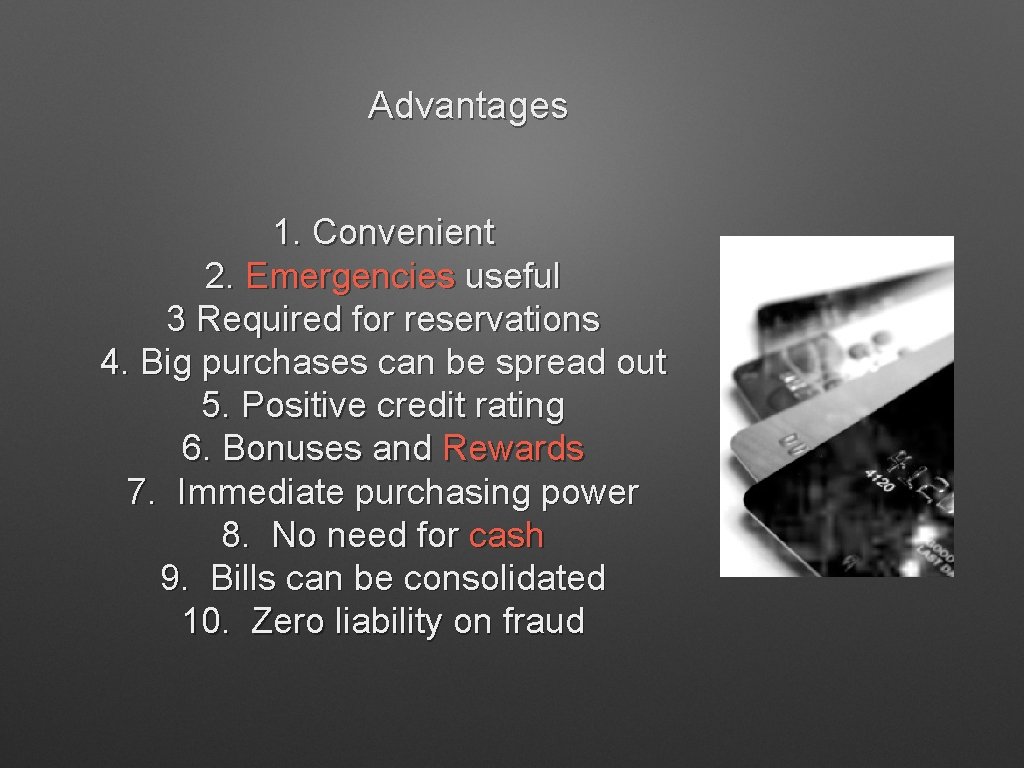 Advantages

1. Convenient
2. Emergencies useful
3 Required for reservations
4. Big purchases can be spread out
5. Positive credit rating
6. Bonuses and Rewards
7. Immediate purchasing power
8. No need for cash
9. Bills can be consolidated
10. Zero liability on fraud

4120